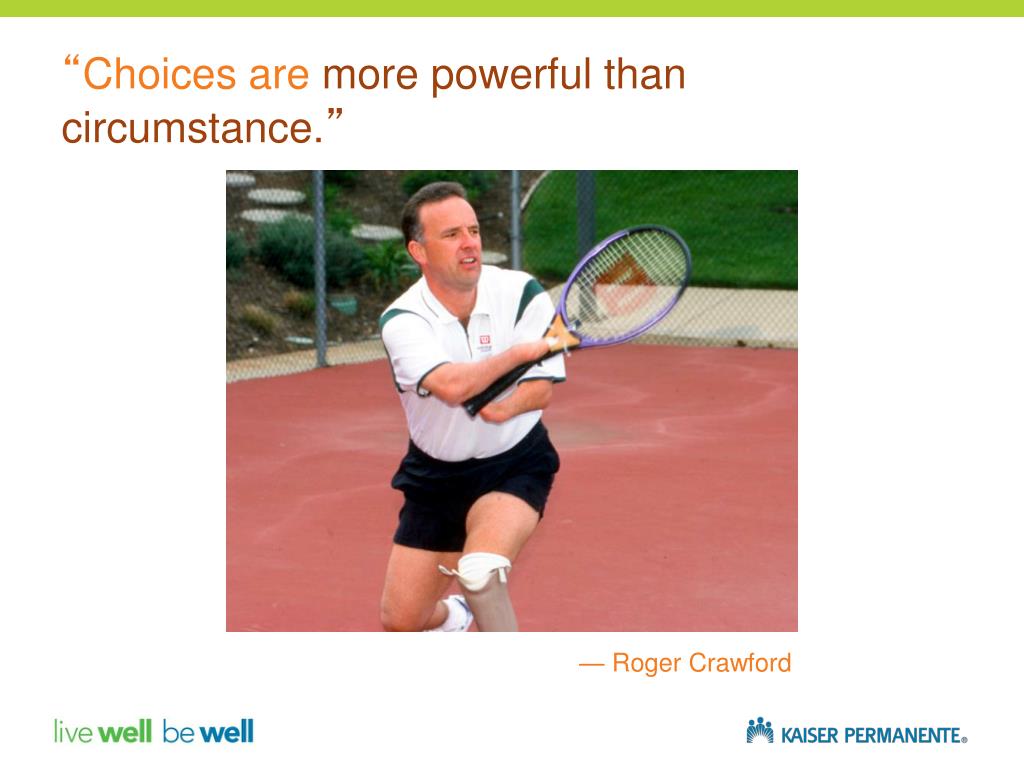 “Choices are more powerful than circumstance.”

— Roger Crawford

live well be well

KAISER PERMANENTE®